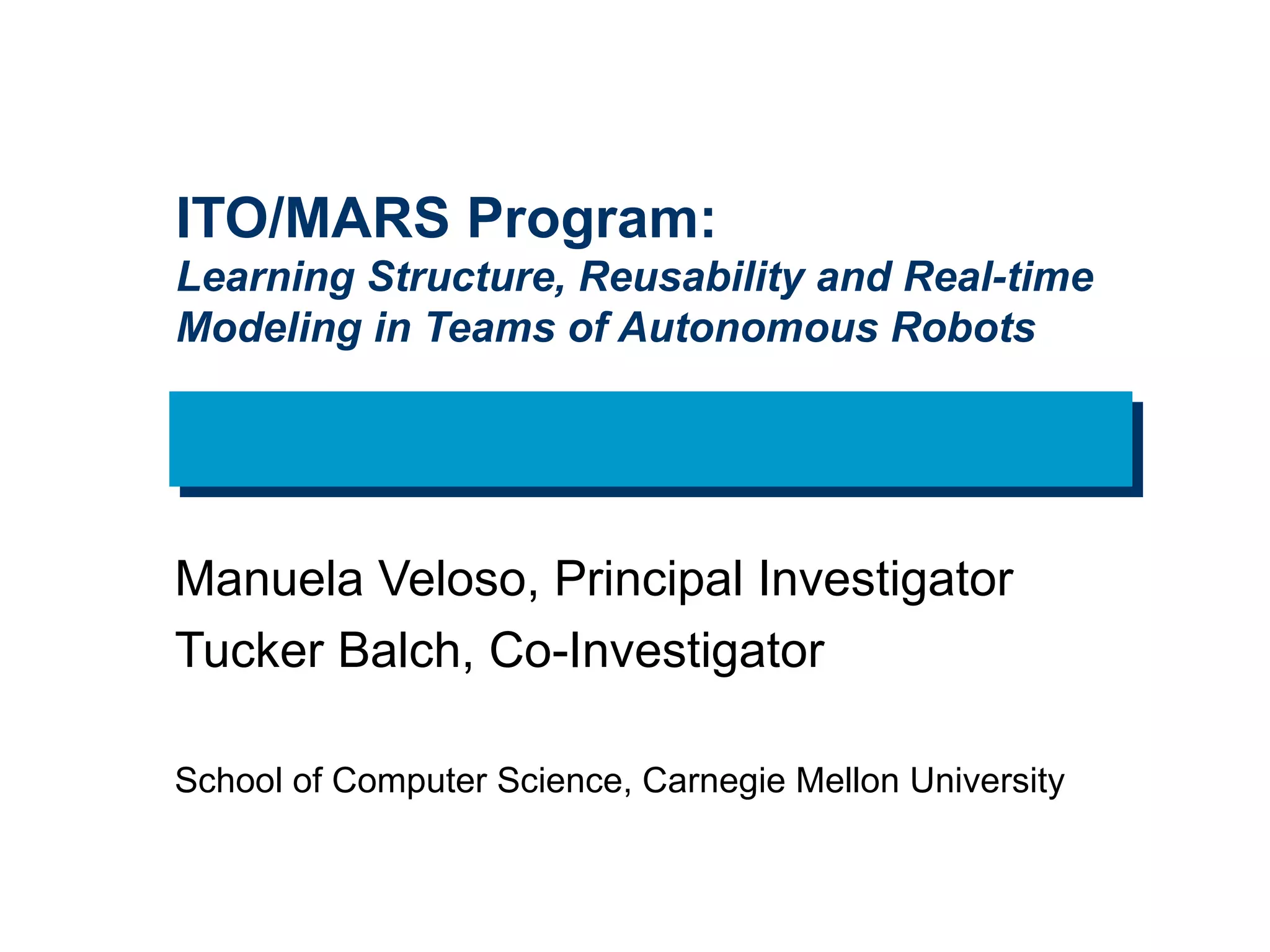 ITO/MARS Program:
Learning Structure, Reusability and Real-time Modeling in Teams of Autonomous Robots

Manuela Veloso, Principal Investigator

Tucker Balch, Co-Investigator

School of Computer Science, Carnegie Mellon University